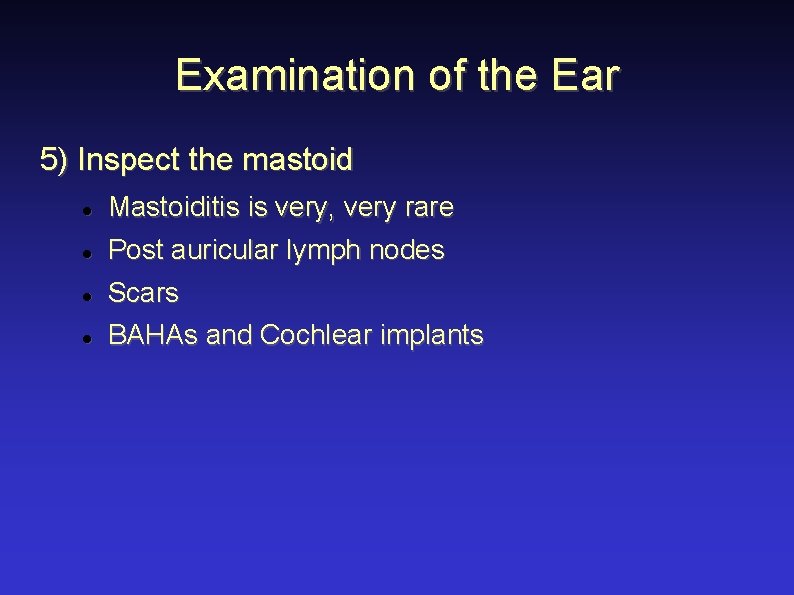 Examination of the Ear

5) Inspect the mastoid

- Mastoiditis is very, very rare
- Post auricular lymph nodes
- Scars
- BAHAs and Cochlear implants